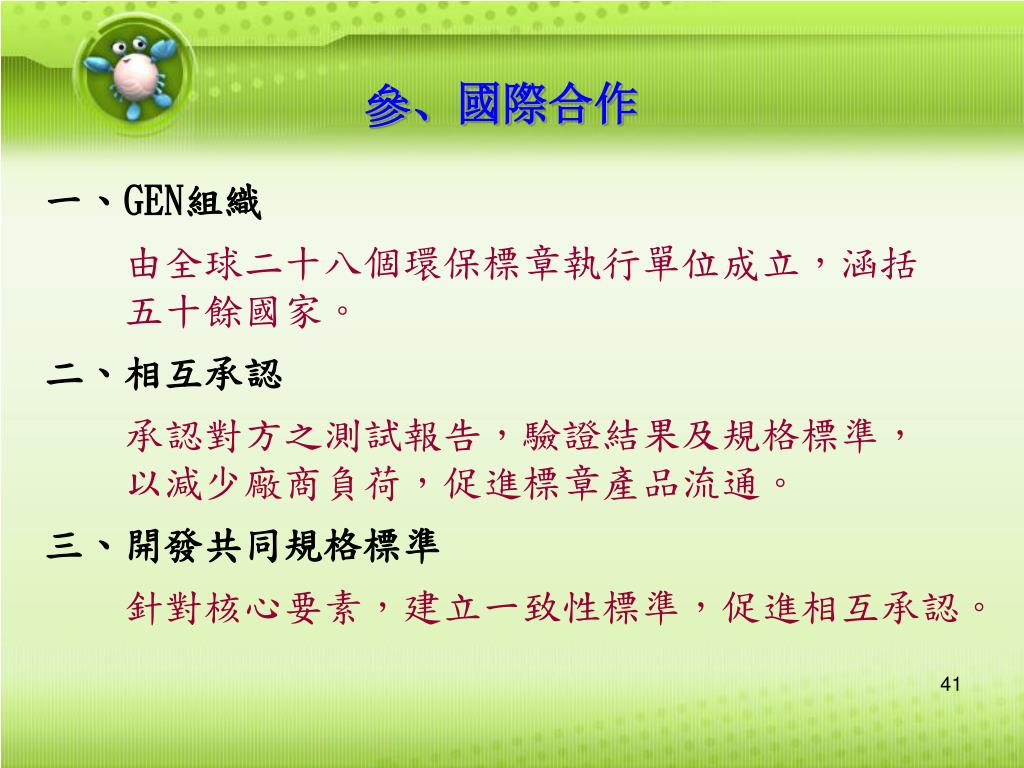 參、國際合作

一、GEN組織

由全球二十八個環保標章執行單位成立，涵括五十餘國家。

二、相互承認

承認對方之測試報告，驗證結果及規格標準，以減少廠商負荷，促進標章產品流通。

三、開發共同規格標準

針對核心要素，建立一致性標準，促進相互承認。

41